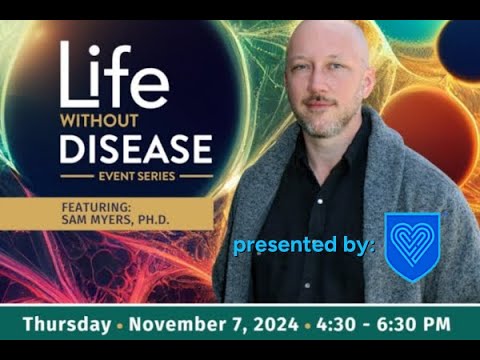 Life
WITHOUT
DISEASE
EVENT SERIES

FEATURING:
SAM MYERS, PH.D.

presented by:

Thursday • November 7, 2024 • 4:30 - 6:30 PM